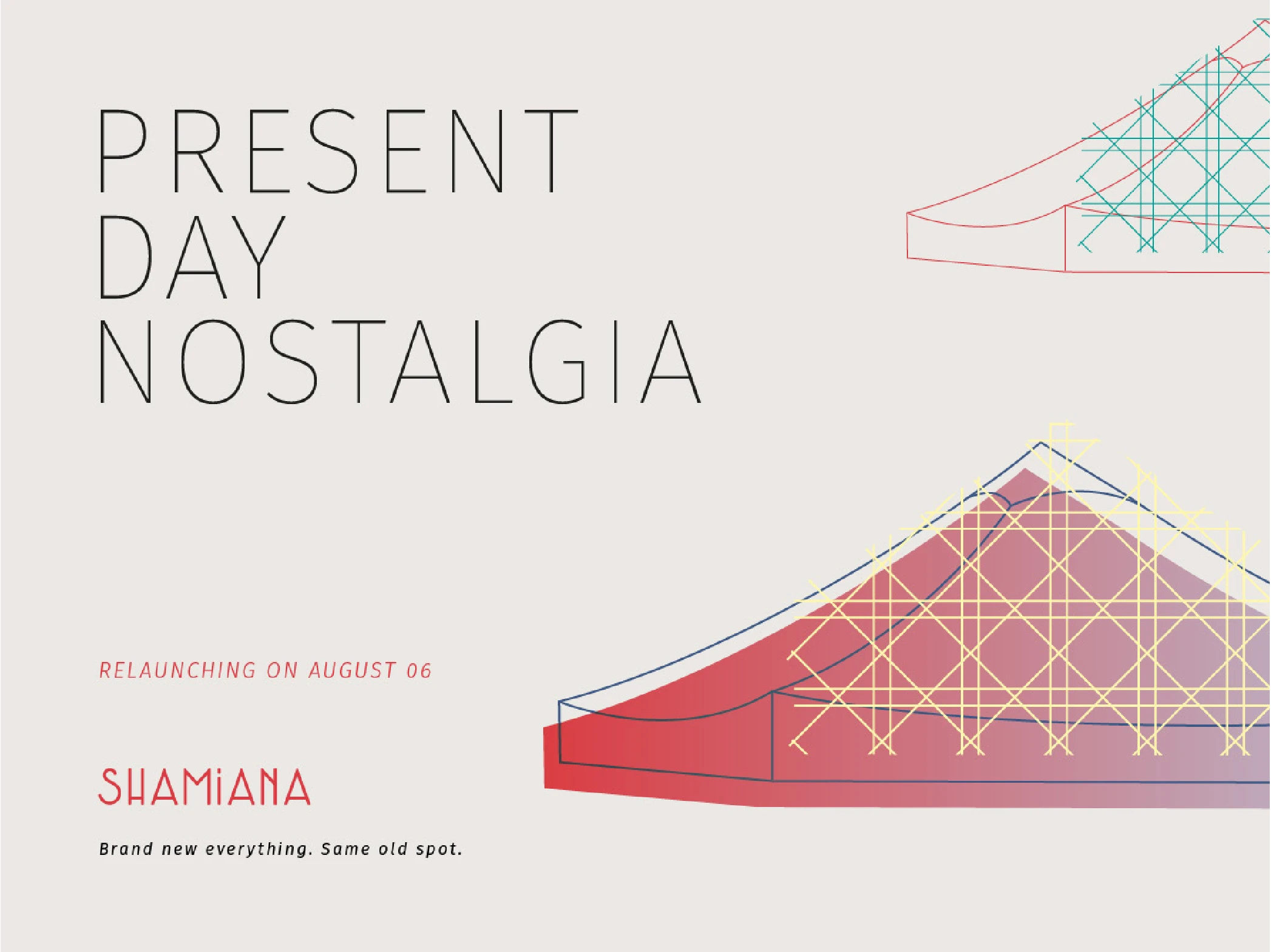 PRESENT DAY NOSTALGIA

RELAUNCHING ON AUGUST 06

SHAMiANA

Brand new everything. Same old spot.